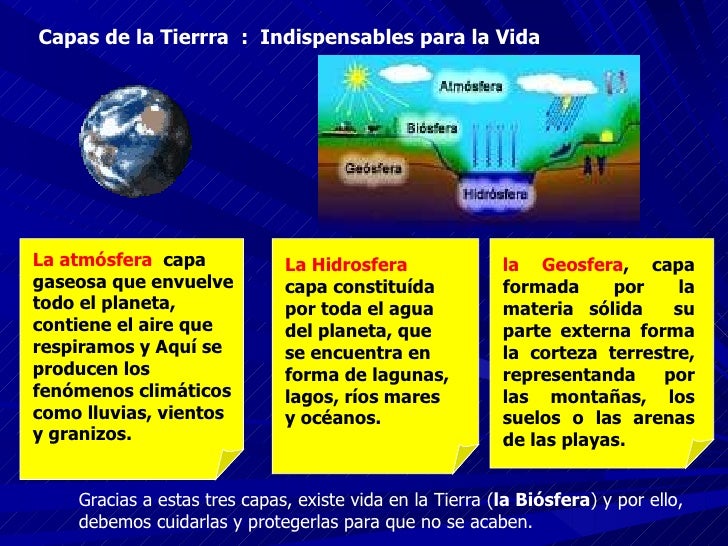 Capas de la Tierrra : Indispensables para la Vida

Atmósfera

Biósfera

Geósfera

Hidrósfera

La atmósfera capa gaseosa que envuelve todo el planeta, contiene el aire que respiramos y Aquí se producen los fenómenos climáticos como lluvias, vientos y granizos.

La Hidrosfera capa constituída por toda el agua del planeta, que se encuentra en forma de lagunas, lagos, ríos mares y océanos.

la Geosfera, capa formada por la materia sólida su parte externa forma la corteza terrestre, representanda por las montañas, los suelos o las arenas de las playas.

Gracias a estas tres capas, existe vida en la Tierra (la Biósfera) y por ello, debemos cuidarlas y protegerlas para que no se acaben.